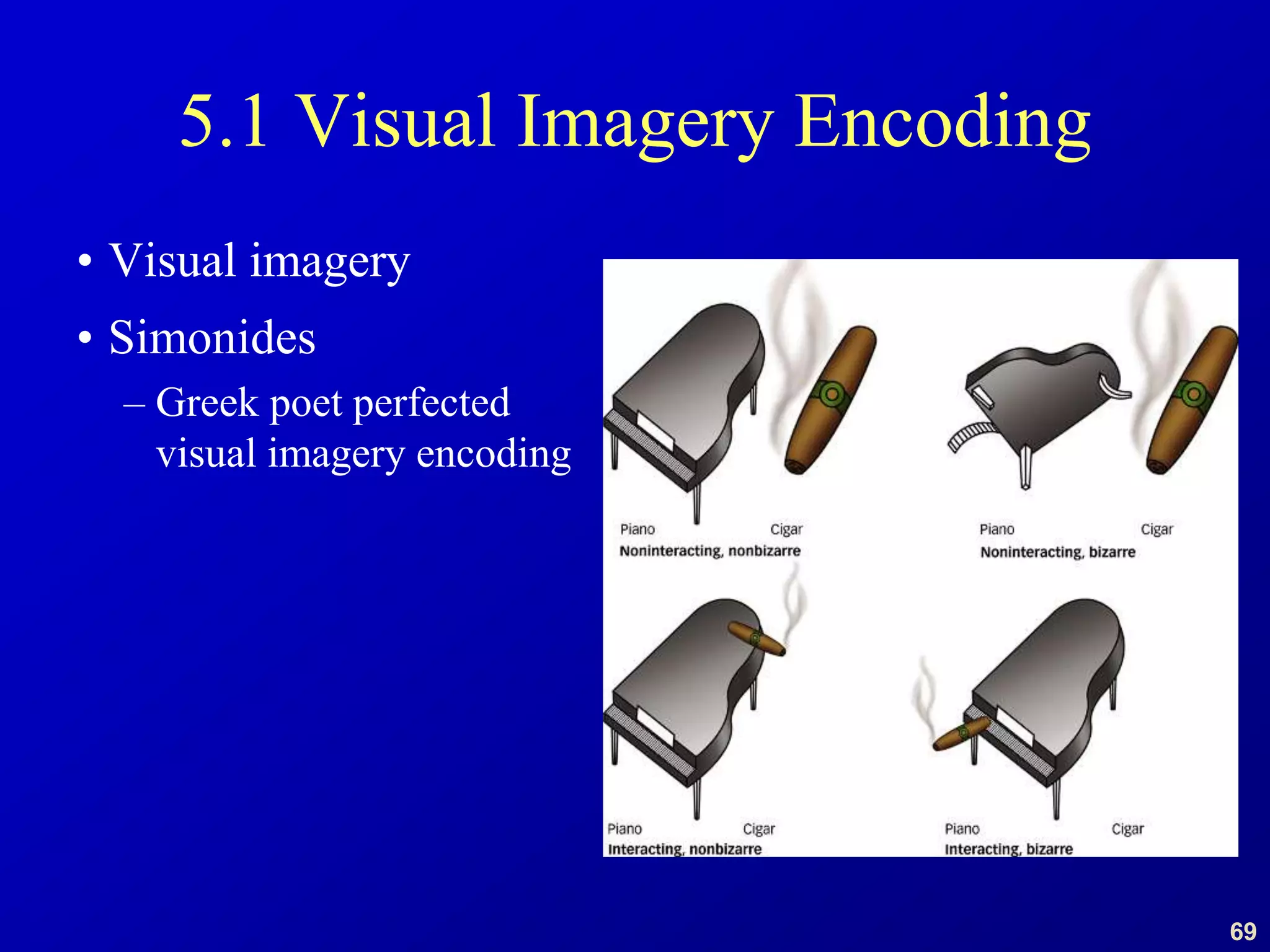 5.1 Visual Imagery Encoding

• Visual imagery
• Simonides
– Greek poet perfected visual imagery encoding

Piano Cigar
Noninteracting, nonbizarre

Piano Cigar
Noninteracting, bizarre

Piano Cigar
Interacting, nonbizarre

Piano Cigar
Interacting, bizarre

69